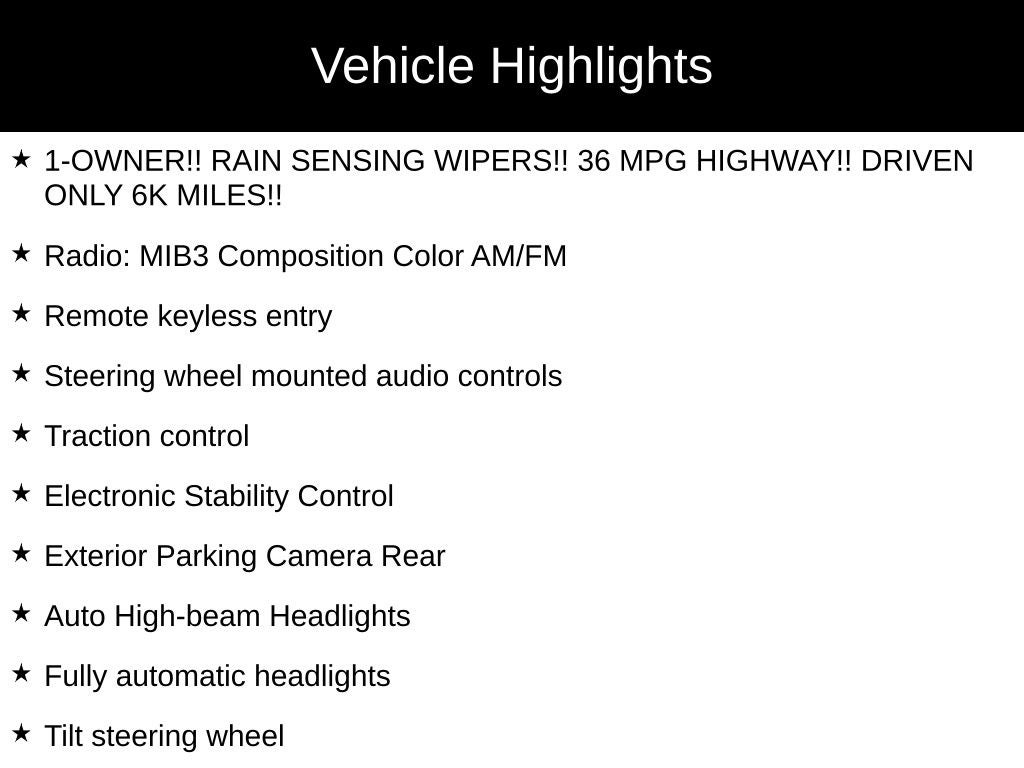 Vehicle Highlights

★ 1-OWNER!! RAIN SENSING WIPERS!! 36 MPG HIGHWAY!! DRIVEN ONLY 6K MILES!!

★ Radio: MIB3 Composition Color AM/FM

★ Remote keyless entry

★ Steering wheel mounted audio controls

★ Traction control

★ Electronic Stability Control

★ Exterior Parking Camera Rear

★ Auto High-beam Headlights

★ Fully automatic headlights

★ Tilt steering wheel